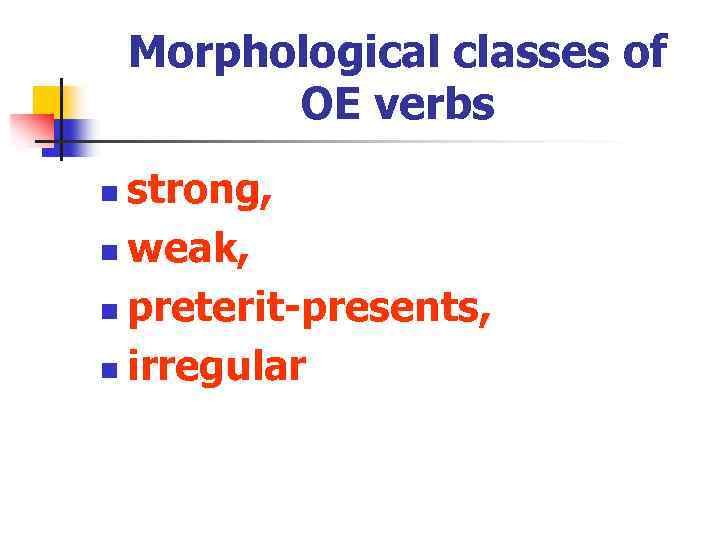 Morphological classes of OE verbs

- strong,
- weak,
- preterit-presents,
- irregular